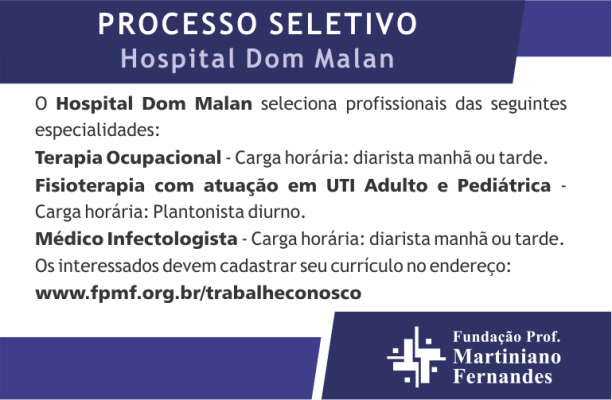 PROCESSO SELETIVO
Hospital Dom Malan

O Hospital Dom Malan seleciona profissionais das seguintes especialidades:

Terapia Ocupacional - Carga horária: diarista manhã ou tarde.

Fisioterapia com atuação em UTI Adulto e Pediátrica - Carga horária: Plantonista diurno.

Médico Infectologista - Carga horária: diarista manhã ou tarde.

Os interessados devem cadastrar seu currículo no endereço:

www.fpmf.org.br/trabalheconosco

Fundação Prof. Martiniano Fernandes